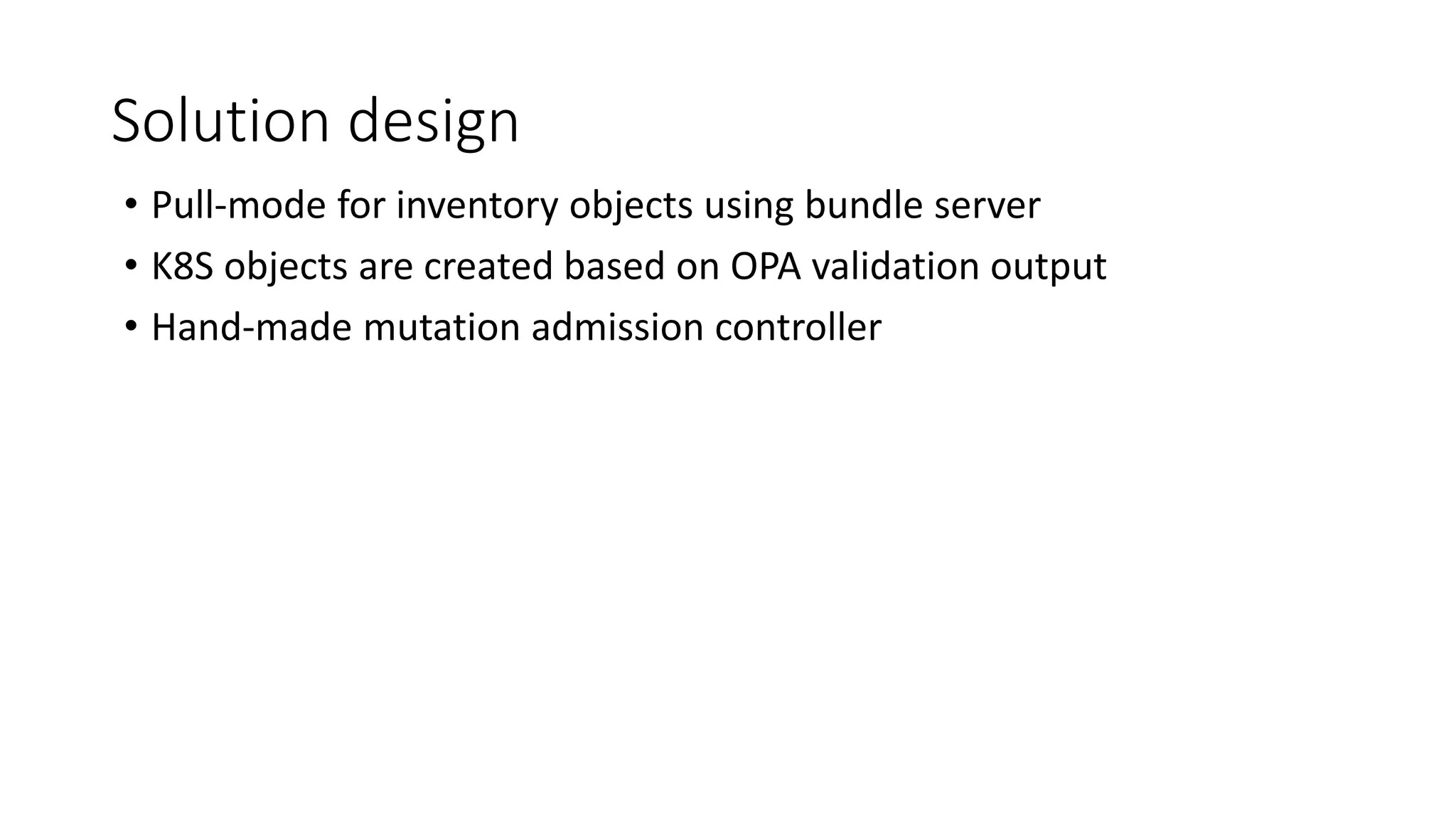 Solution design

• Pull-mode for inventory objects using bundle server
• K8S objects are created based on OPA validation output
• Hand-made mutation admission controller